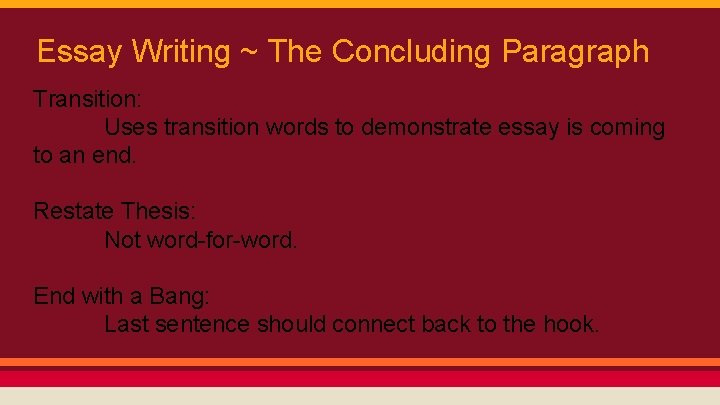 Essay Writing ~ The Concluding Paragraph

Transition:
Uses transition words to demonstrate essay is coming to an end.

Restate Thesis:
Not word-for-word.

End with a Bang:
Last sentence should connect back to the hook.